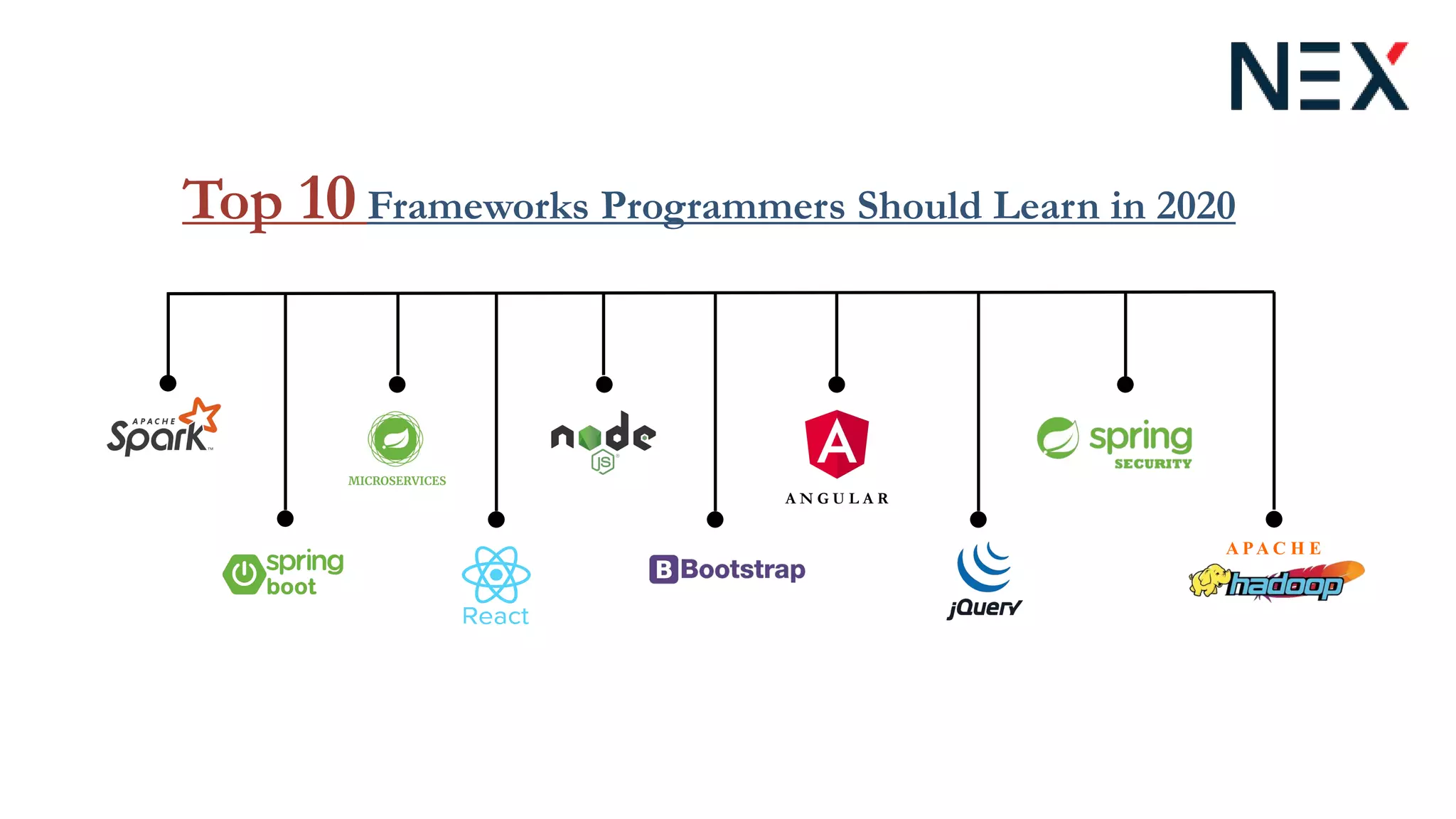 NEX

Top 10 Frameworks Programmers Should Learn in 2020

APACHE Spark

spring boot

MICROSERVICES

React

node JS

B Bootstrap

A ANGULAR

jQuery

spring SECURITY

APACHE hadoop